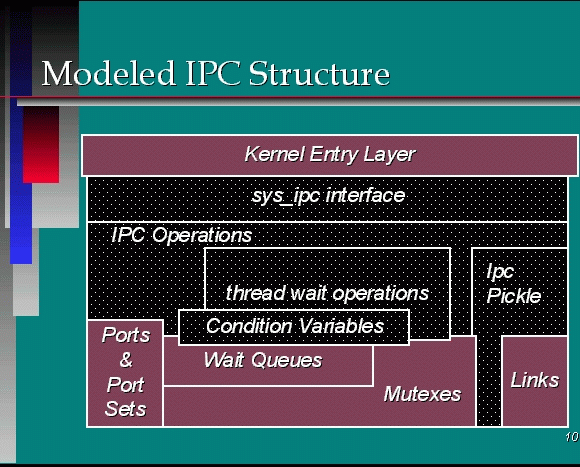 Modeled IPC Structure

Kernel Entry Layer

sys_ipc interface

IPC Operations

thread wait operations

Ipc Pickle

Condition Variables

Ports & Port Sets

Wait Queues

Mutexes

Links

10